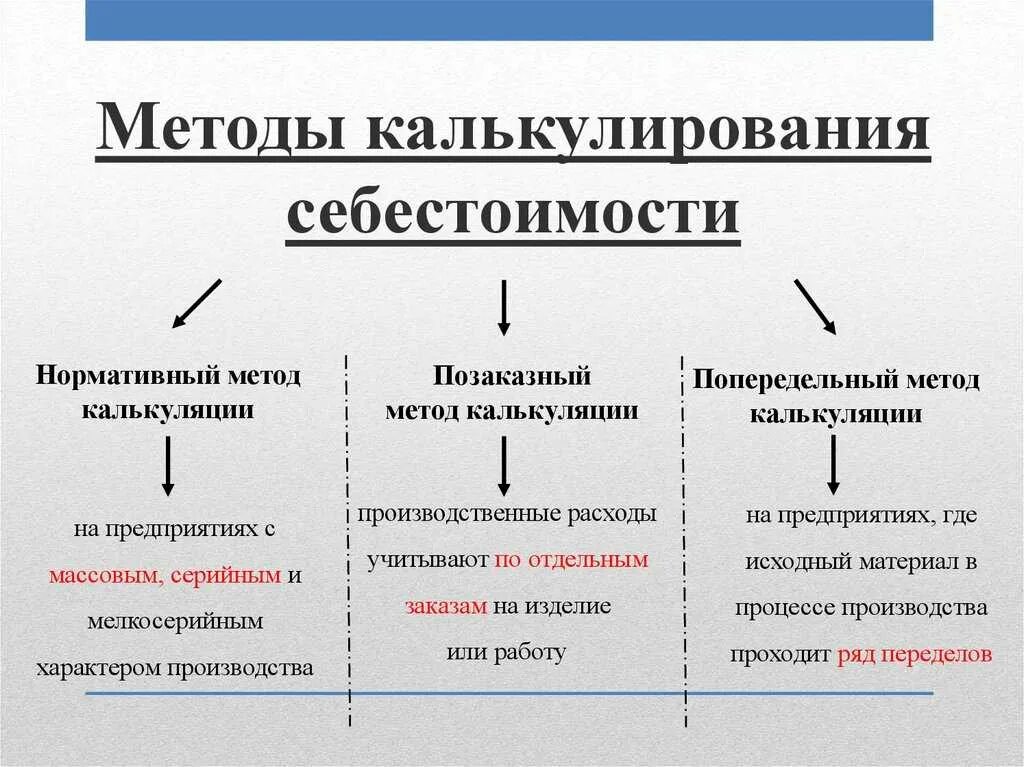 Методы калькулирования себестоимости

Нормативный метод калькуляции

на предприятиях с массовым, серийным и мелкосерийным характером производства

Позаказный метод калькуляции

производственные расходы учитывают по отдельным заказам на изделие или работу

Попередельный метод калькуляции

на предприятиях, где исходный материал в процессе производства проходит ряд переделов